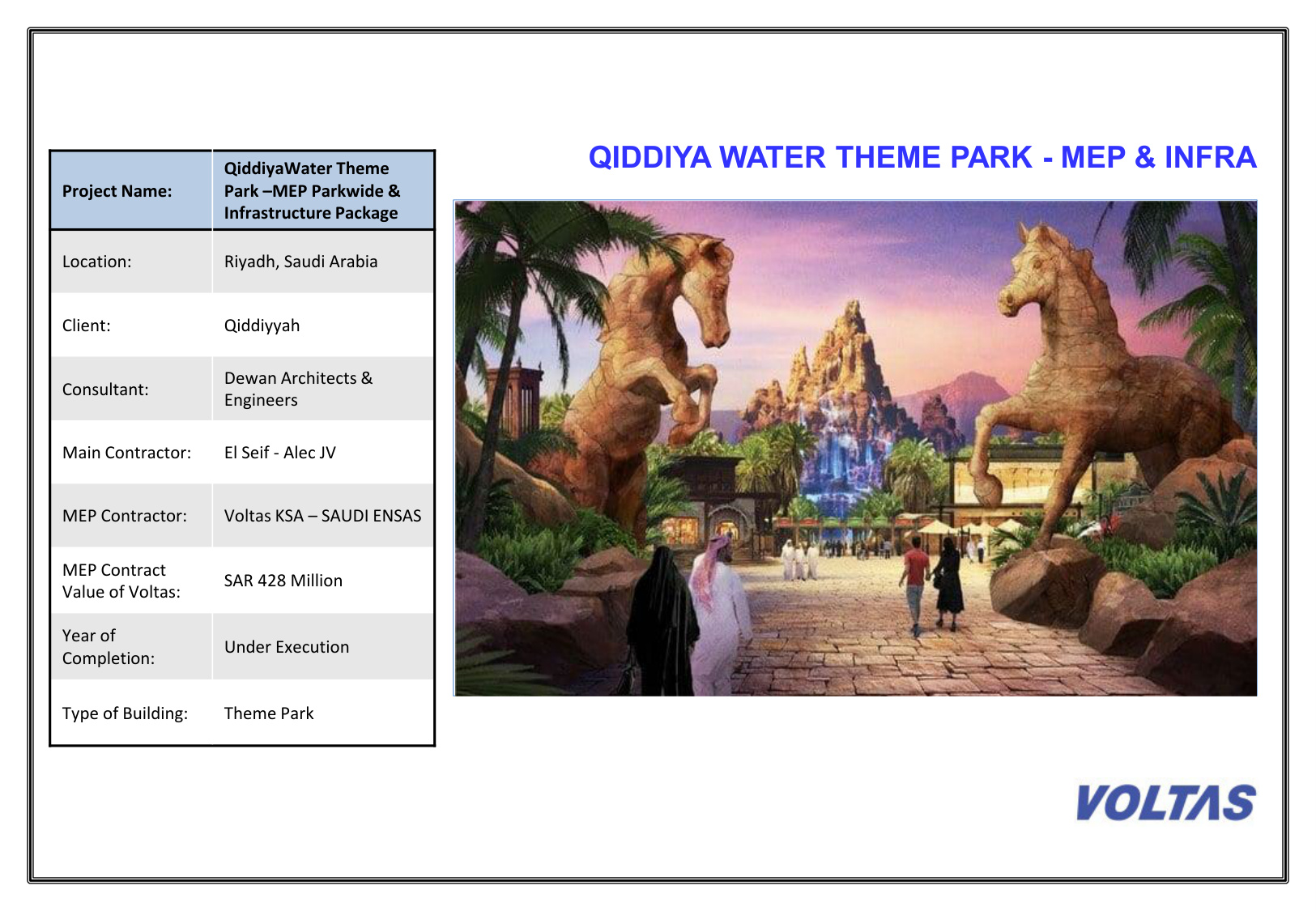 | Project Name: | QiddiyaWater Theme Park –MEP Parkwide & Infrastructure Package |
|---|---|
| Location: | Riyadh, Saudi Arabia |
| Client: | Qiddiyyah |
| Consultant: | Dewan Architects & Engineers |
| Main Contractor: | El Seif - Alec JV |
| MEP Contractor: | Voltas KSA – SAUDI ENSAS |
| MEP Contract Value of Voltas: | SAR 428 Million |
| Year of Completion: | Under Execution |
| Type of Building: | Theme Park |

QIDDIYA WATER THEME PARK - MEP & INFRA

VOLTAS